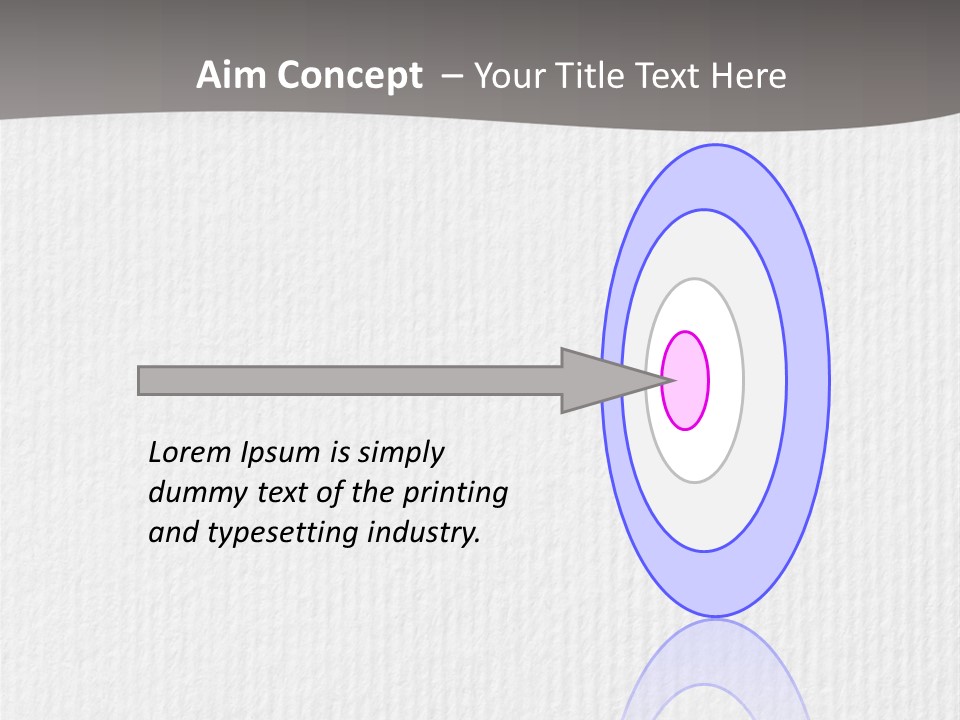 Aim Concept – Your Title Text Here

Lorem Ipsum is simply dummy text of the printing and typesetting industry.